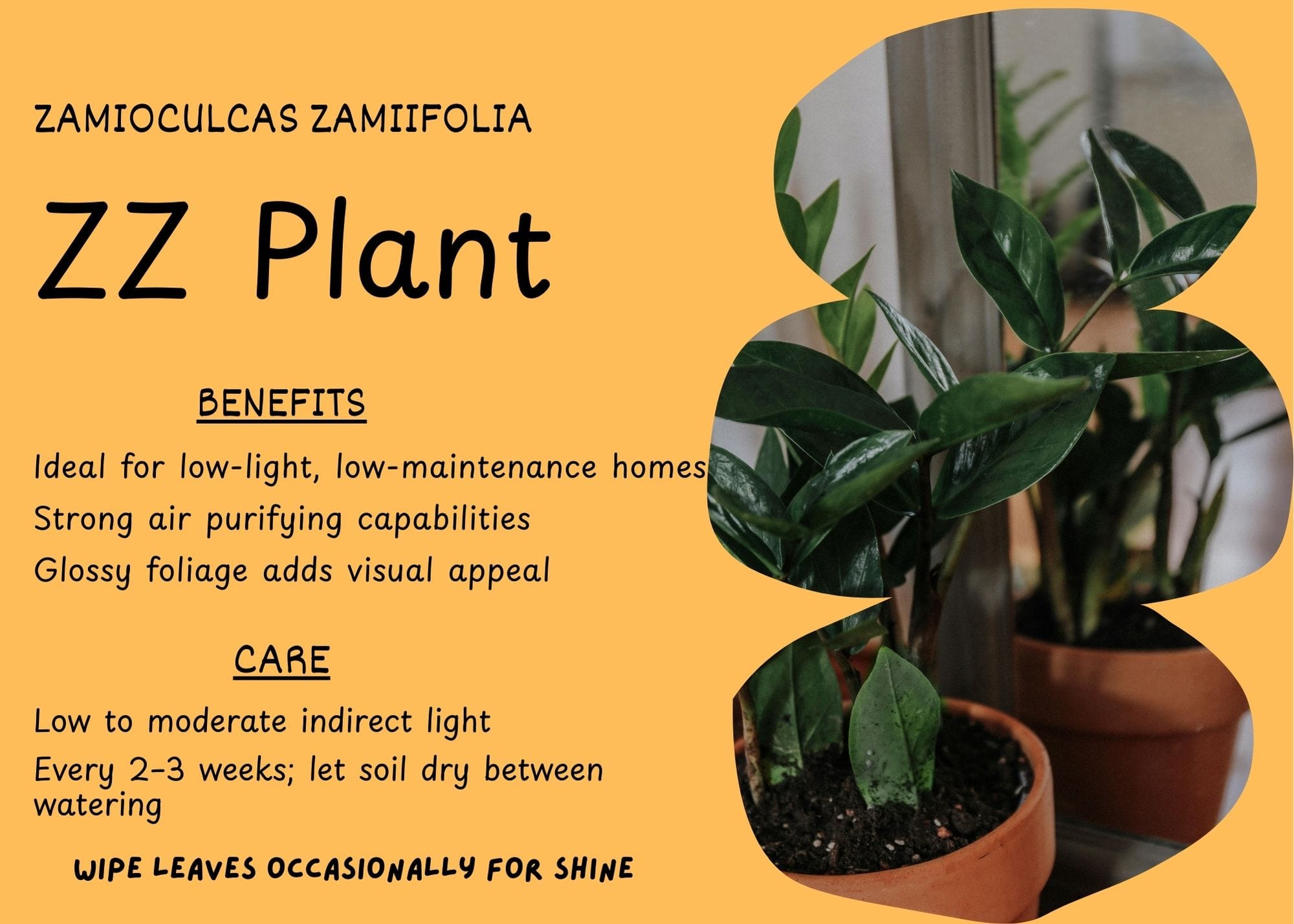 ZAMIOCULCAS ZAMIIFOLIA

ZZ Plant

BENEFITS

Ideal for low-light, low-maintenance homes

Strong air purifying capabilities

Glossy foliage adds visual appeal

CARE

Low to moderate indirect light

Every 2–3 weeks; let soil dry between watering

WIPE LEAVES OCCASIONALLY FOR SHINE